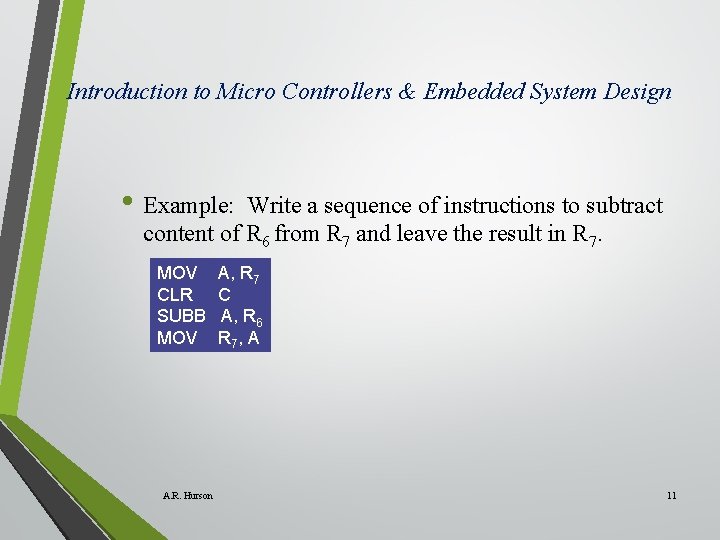 Introduction to Micro Controllers & Embedded System Design

• Example: Write a sequence of instructions to subtract content of $R_6$ from $R_7$ and leave the result in $R_7$.

MOV A, $R_7$
CLR C
SUBB A, $R_6$
MOV $R_7$, A

A.R. Hurson

11